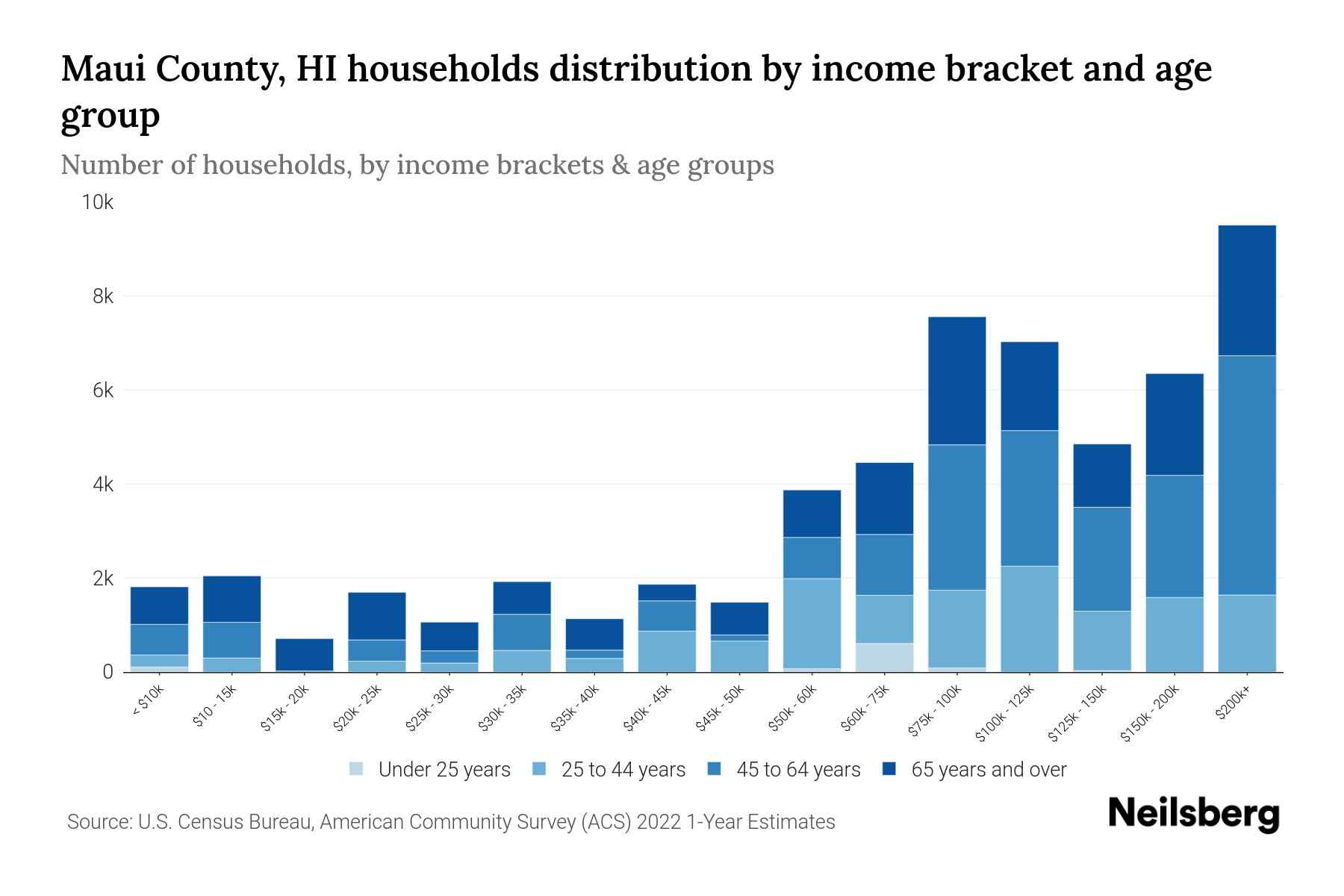 Maui County, HI households distribution by income bracket and age group

Number of households, by income brackets & age groups

10k
8k
6k
4k
2k
0

< $10k
$10 - 15k
$15k - 20k
$20k - 25k
$25k - 30k
$30k - 35k
$35k - 40k
$40k - 45k
$45k - 50k
$50k - 60k
$60k - 75k
$75k - 100k
$100k - 125k
$125k - 150k
$150k - 200k
$200k+

Under 25 years
25 to 44 years
45 to 64 years
65 years and over

Source: U.S. Census Bureau, American Community Survey (ACS) 2022 1-Year Estimates

Neilsberg